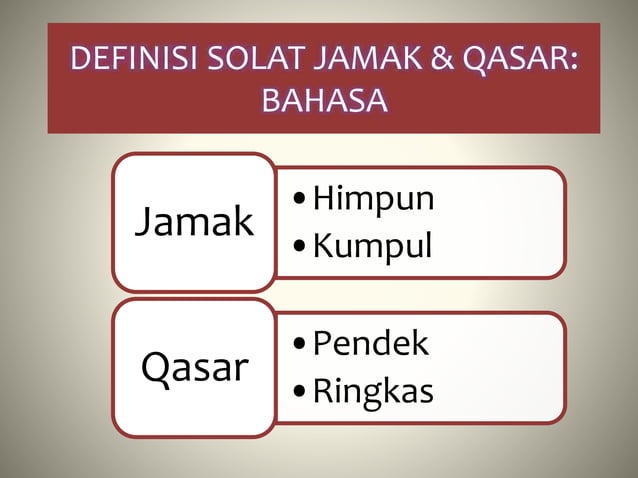 DEFINISI SOLAT JAMAK & QASAR: BAHASA

Jamak

• Himpun
• Kumpul

Qasar

• Pendek
• Ringkas